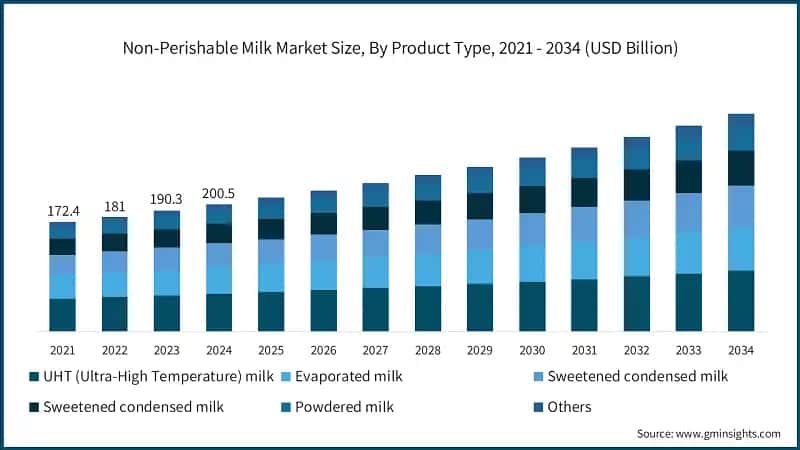 Non-Perishable Milk Market Size, By Product Type, 2021 - 2034 (USD Billion)

172.4
181
190.3
200.5

2021 2022 2023 2024 2025 2026 2027 2028 2029 2030 2031 2032 2033 2034

UHT (Ultra-High Temperature) milk
Evaporated milk
Sweetened condensed milk
Sweetened condensed milk
Powdered milk
Others

Source: www.gminsights.com